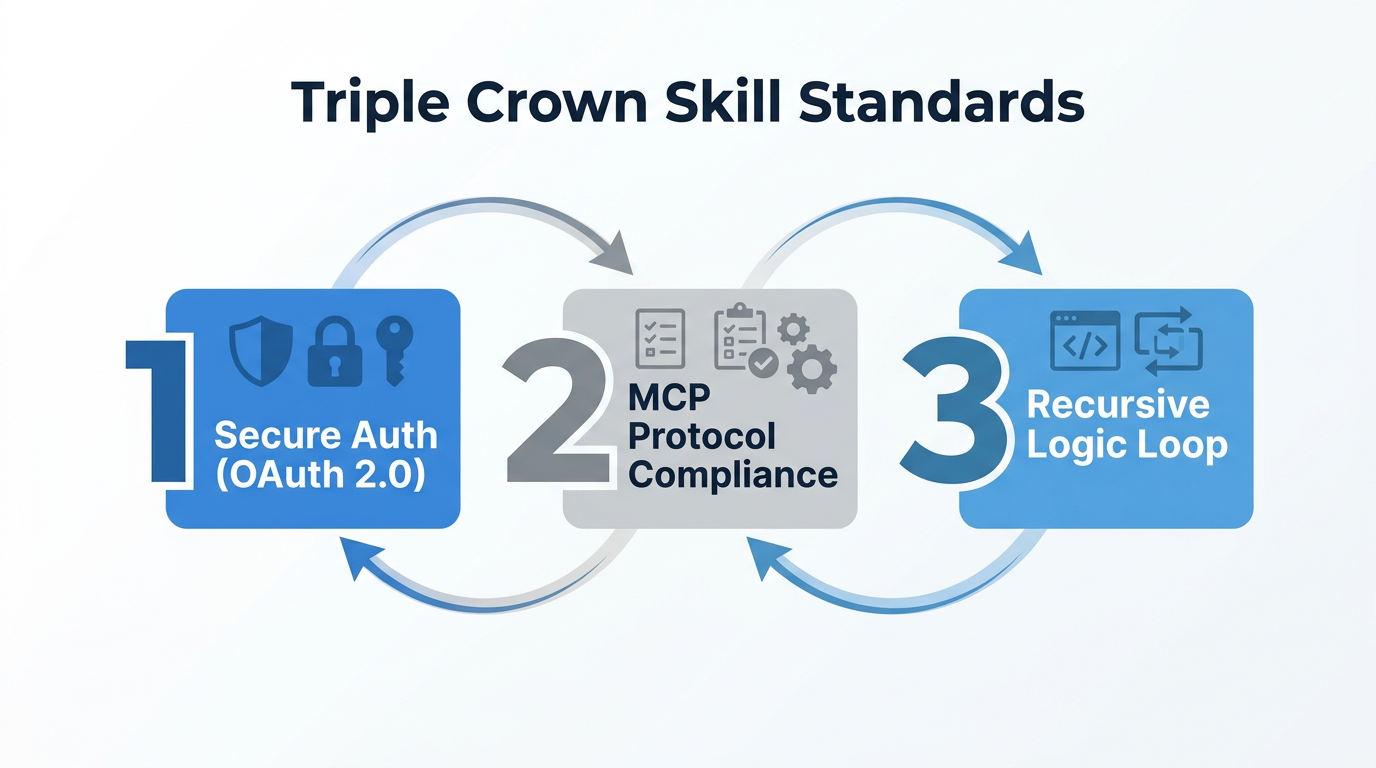 Triple Crown Skill Standards

1 Secure Auth (OAuth 2.0)

2 MCP Protocol Compliance

3 Recursive Logic Loop